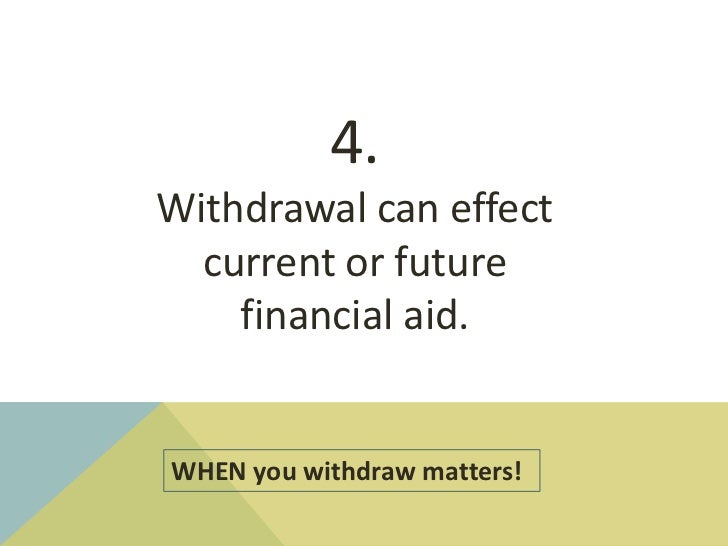 4.

Withdrawal can effect current or future financial aid.

WHEN you withdraw matters!